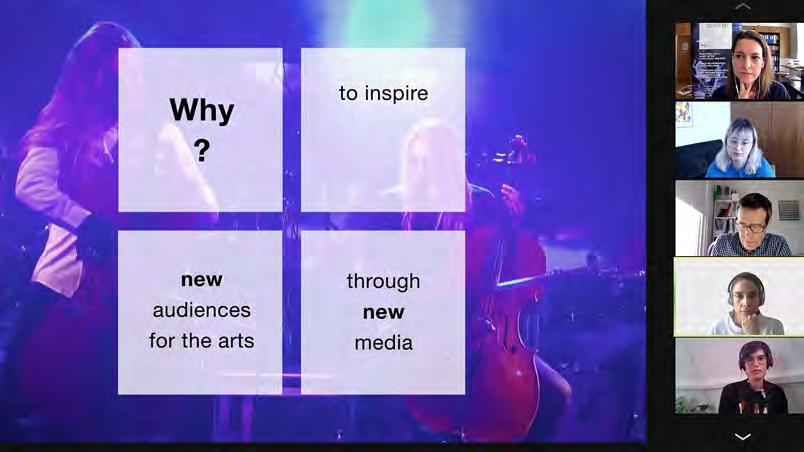 Why
?

to inspire

new
audiences
for the arts

through
new
media